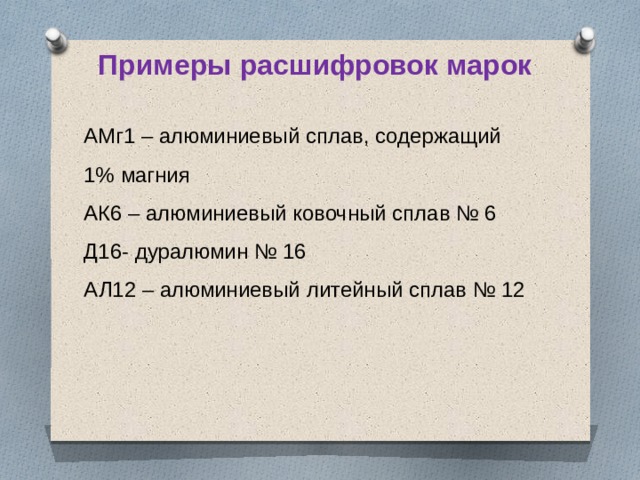 Примеры расшифровок марок

АМг1 – алюминиевый сплав, содержащий 1% магния

АК6 – алюминиевый ковочный сплав № 6

Д16- дуралюмин № 16

АЛ12 – алюминиевый литейный сплав № 12